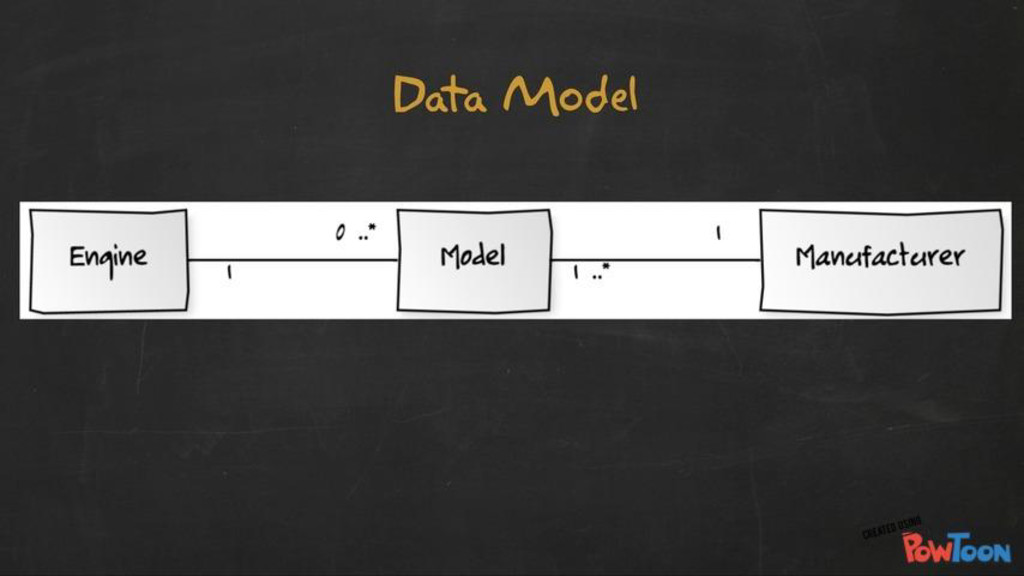 Data Model

Engine

1

0 ..*

Model

1 ..*

1

Manufacturer

CREATED USING
PowToon